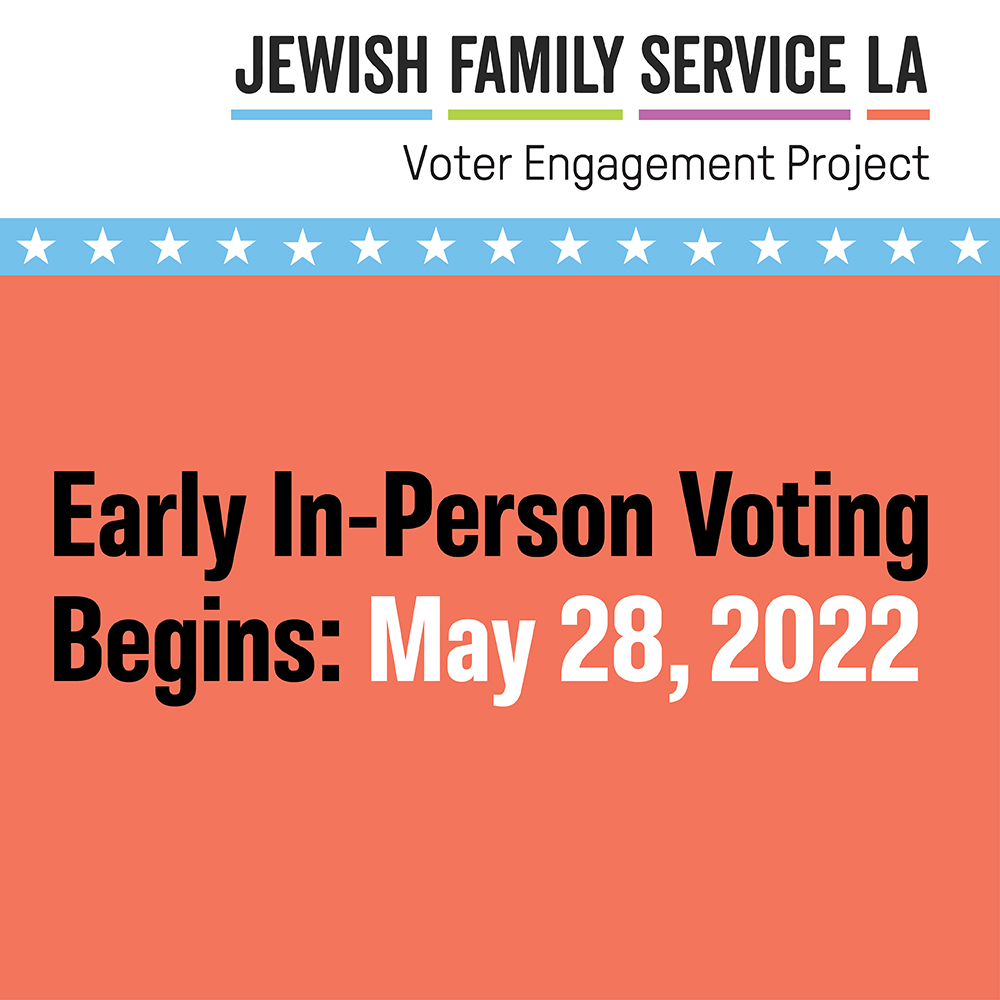 JEWISH FAMILY SERVICE LA

Voter Engagement Project

Early In-Person Voting Begins: May 28, 2022